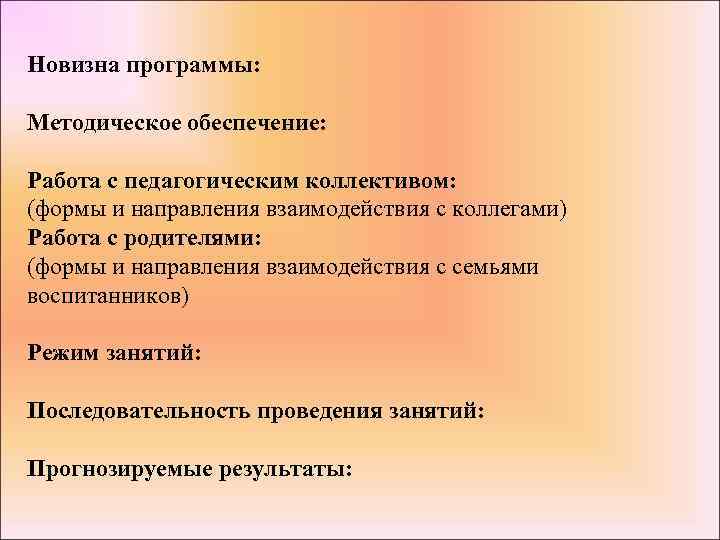 Новизна программы:

Методическое обеспечение:

Работа с педагогическим коллективом:
(формы и направления взаимодействия с коллегами)
Работа с родителями:
(формы и направления взаимодействия с семьями воспитанников)

Режим занятий:

Последовательность проведения занятий:

Прогнозируемые результаты: